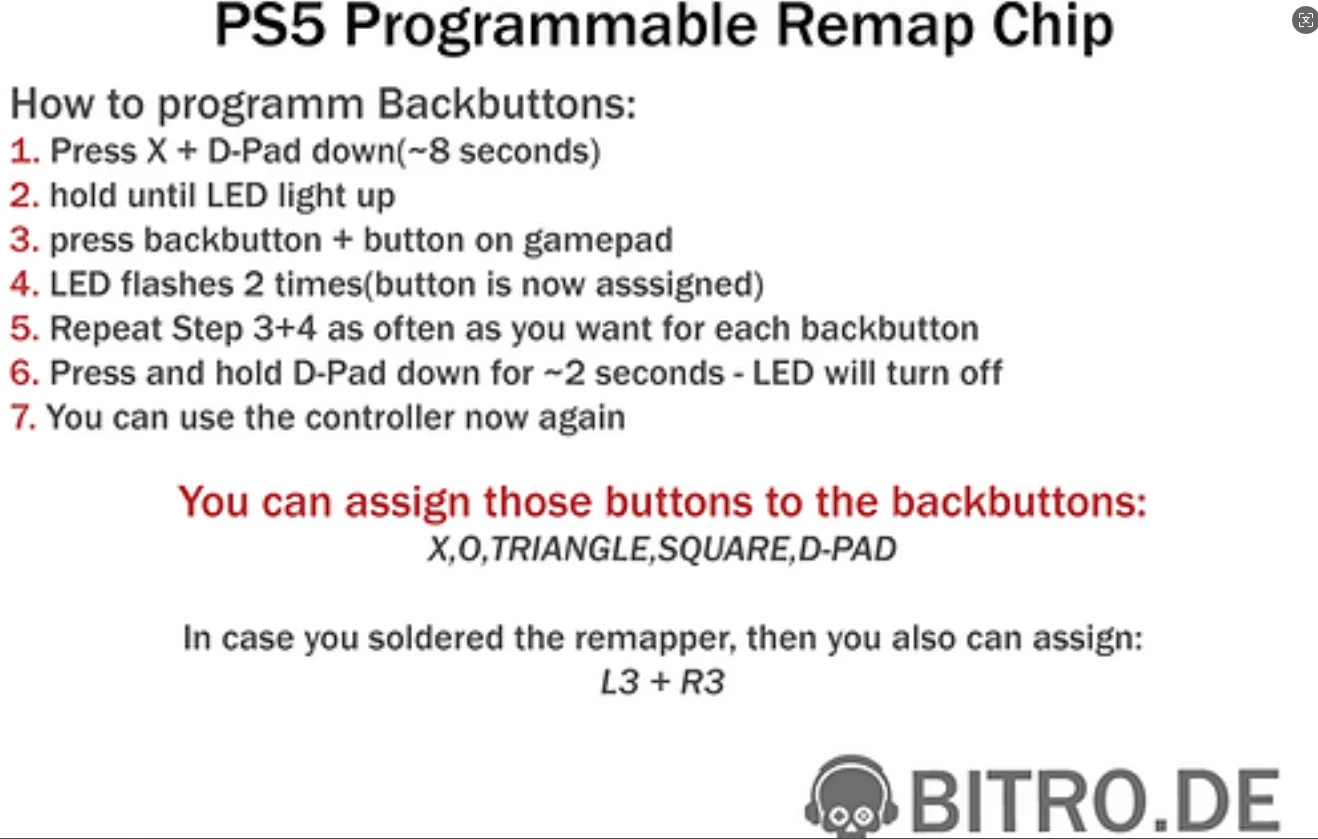 PS5 Programmable Remap Chip

How to programm Backbuttons:
1. Press X + D-Pad down(~8 seconds)
2. hold until LED light up
3. press backbutton + button on gamepad
4. LED flashes 2 times(button is now asssigned)
5. Repeat Step 3+4 as often as you want for each backbutton
6. Press and hold D-Pad down for ~2 seconds - LED will turn off
7. You can use the controller now again

You can assign those buttons to the backbuttons:
X,O,TRIANGLE,SQUARE,D-PAD

In case you soldered the remapper, then you also can assign:
L3 + R3

BITRO.DE